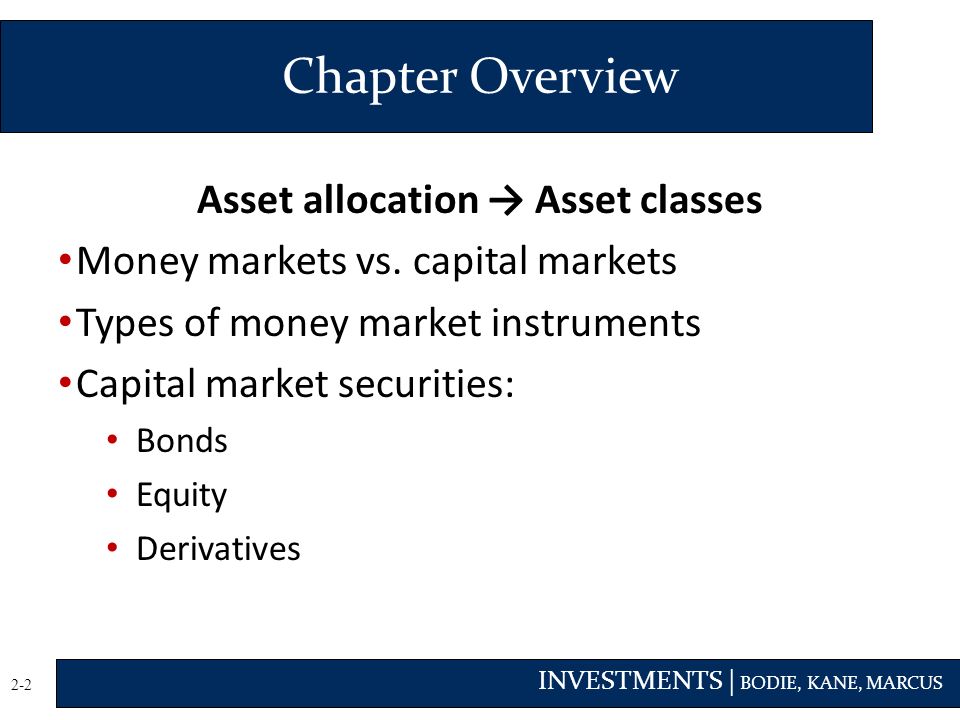 Chapter Overview

Asset allocation → Asset classes

• Money markets vs. capital markets
• Types of money market instruments
• Capital market securities:
  • Bonds
  • Equity
  • Derivatives

2-2

INVESTMENTS | BODIE, KANE, MARCUS